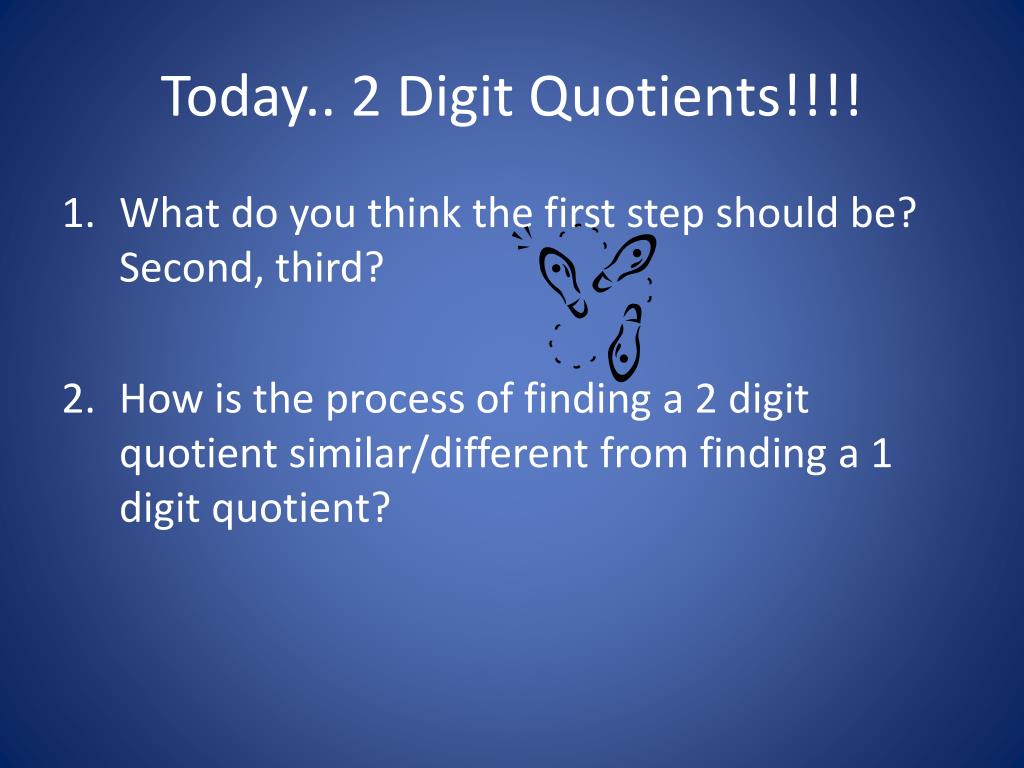 Today.. 2 Digit Quotients!!!!

1. What do you think the first step should be? Second, third?

2. How is the process of finding a 2 digit quotient similar/different from finding a 1 digit quotient?